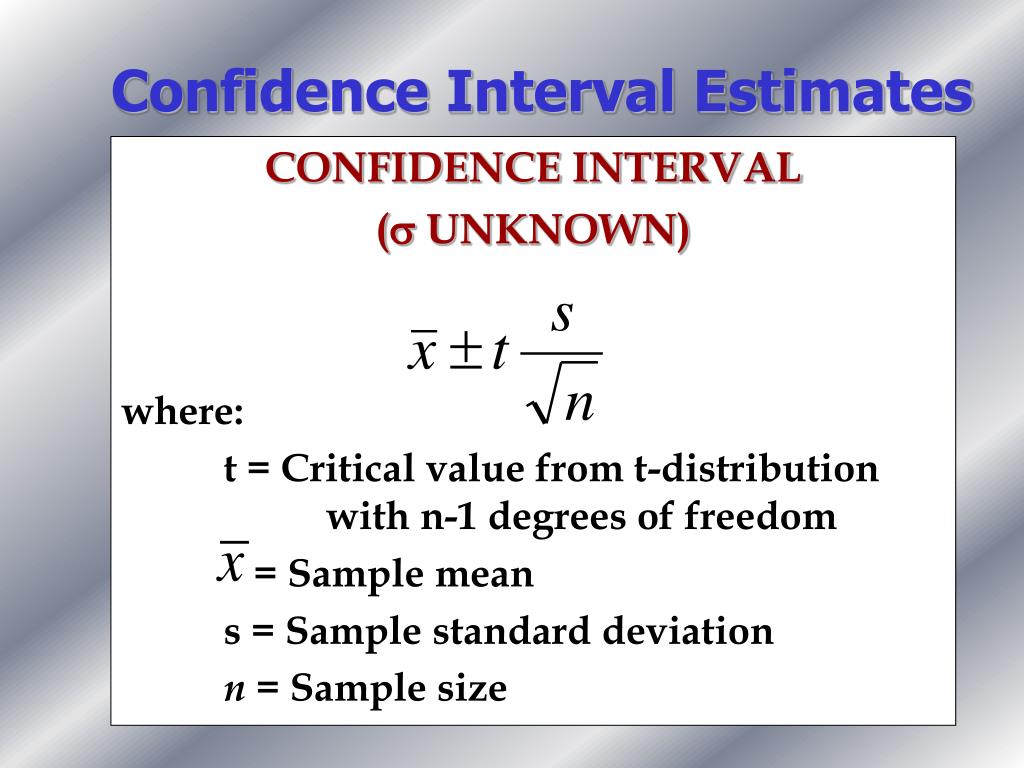 Confidence Interval Estimates

CONFIDENCE INTERVAL
($\sigma$ UNKNOWN)

$\bar{x} \pm t \frac{s}{\sqrt{n}}$

where:

t = Critical value from t-distribution with n-1 degrees of freedom

$\bar{x}$ = Sample mean

s = Sample standard deviation

$n$ = Sample size